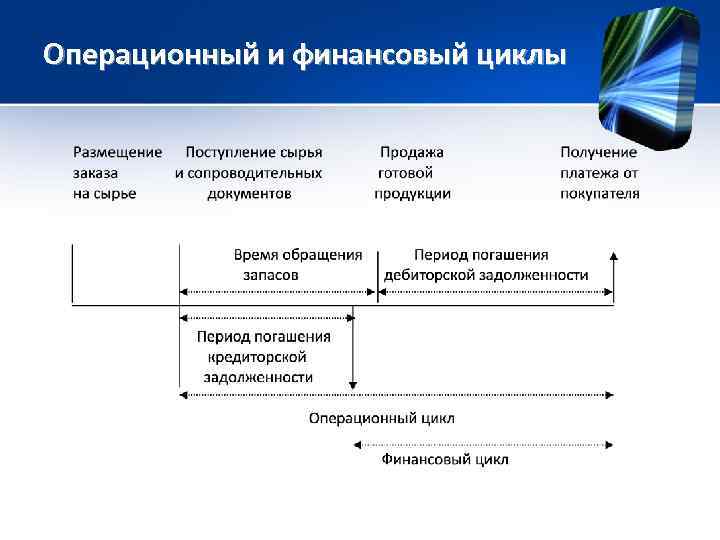 Операционный и финансовый циклы

Размещение заказа на сырье

Поступление сырья и сопроводительных документов

Продажа готовой продукции

Получение платежа от покупателя

Время обращения запасов

Период погашения дебиторской задолженности

Период погашения кредиторской задолженности

Операционный цикл

Финансовый цикл